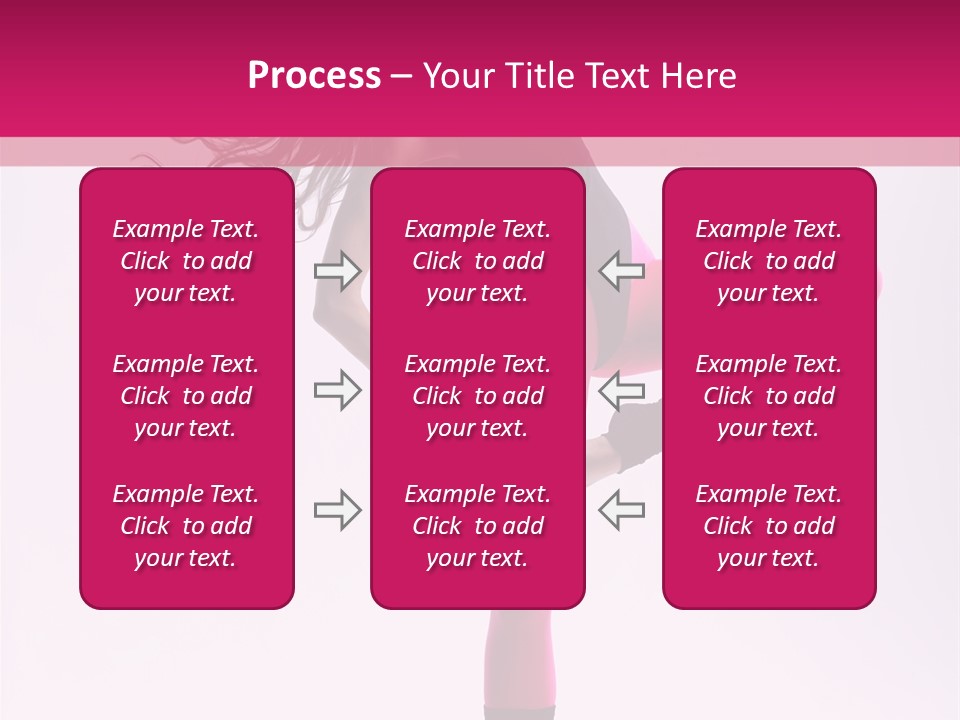 Process – Your Title Text Here

Example Text. Click to add your text.

Example Text. Click to add your text.

Example Text. Click to add your text.

Example Text. Click to add your text.

Example Text. Click to add your text.

Example Text. Click to add your text.

Example Text. Click to add your text.

Example Text. Click to add your text.

Example Text. Click to add your text.